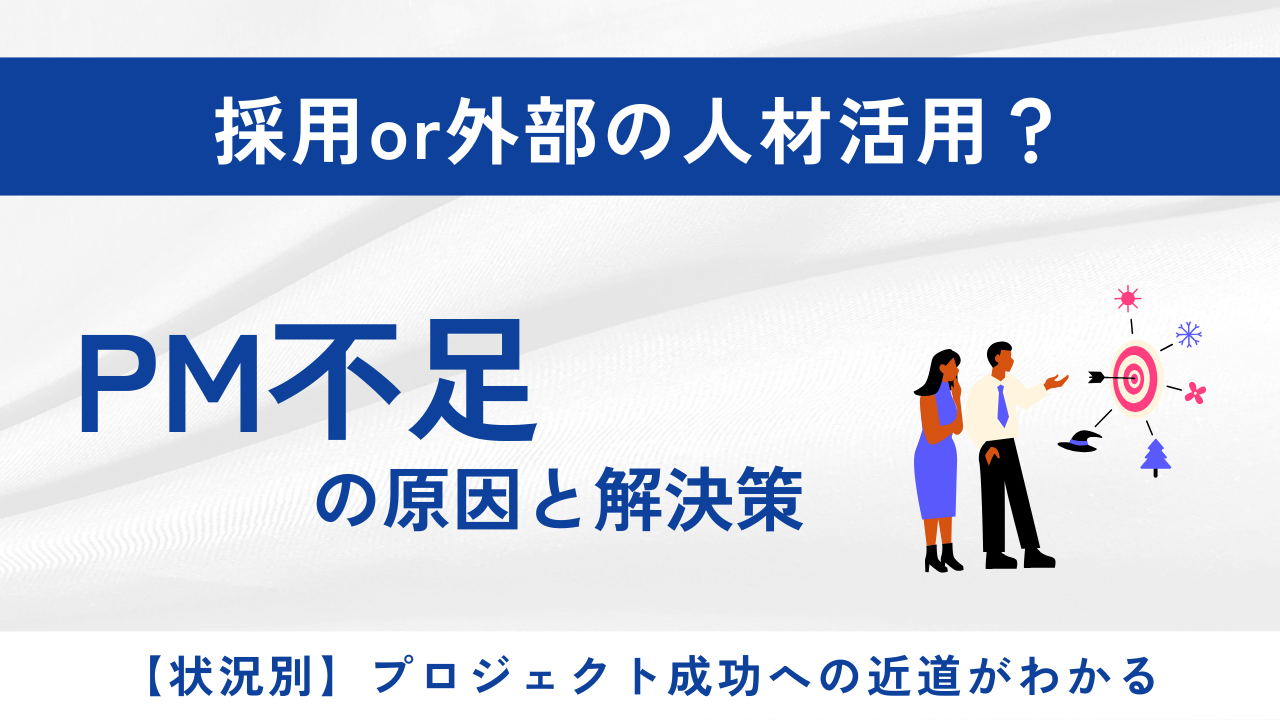 採用or外部の人材活用？

PM不足
の原因と解決策

【状況別】プロジェクト成功への近道がわかる